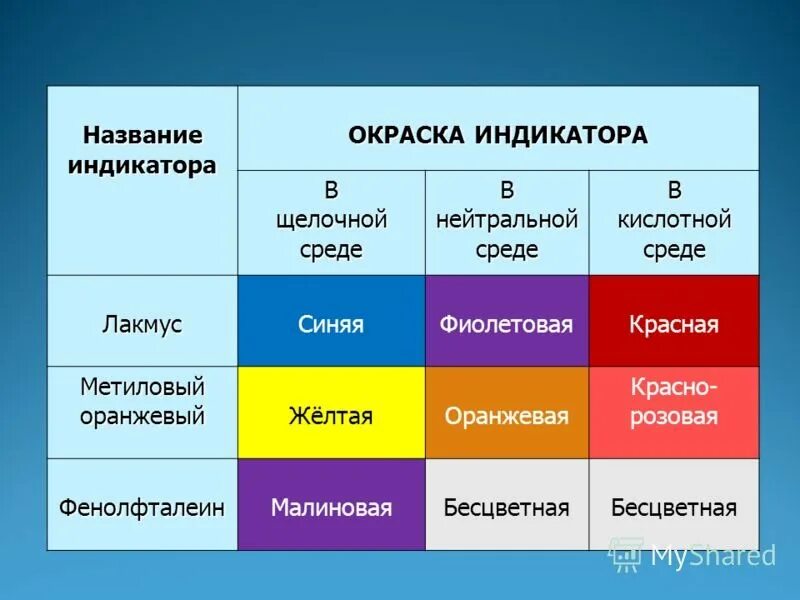 | Название индикатора | ОКРАСКА ИНДИКАТОРА | | |
|---|---|---|---|
| | В щелочной среде | В нейтральной среде | В кислотной среде |
| Лакмус | Синяя | Фиолетовая | Красная |
| Метиловый оранжевый | Жёлтая | Оранжевая | Красно-розовая |
| Фенолфталеин | Малиновая | Бесцветная | Бесцветная |

MyShared